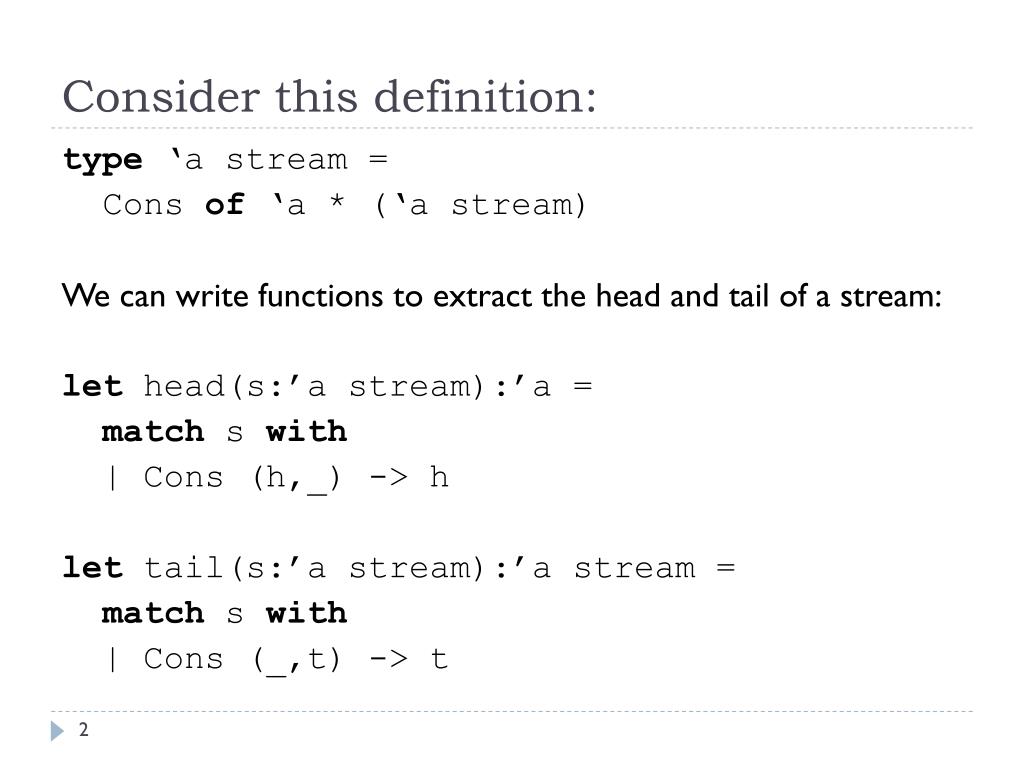 Consider this definition:

type ‘a stream =
  Cons of ‘a * (‘a stream)

We can write functions to extract the head and tail of a stream:

let head(s:’a stream):’a =
  match s with
  | Cons (h,_) -> h

let tail(s:’a stream):’a stream =
  match s with
  | Cons (_,t) -> t

2